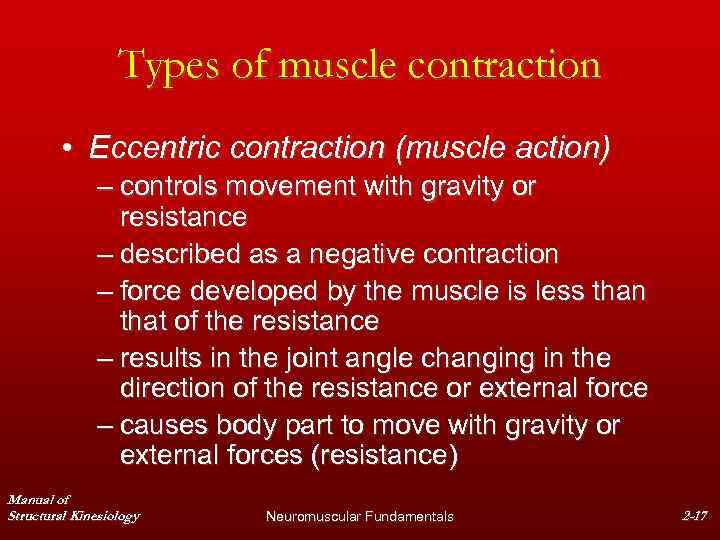 Types of muscle contraction

• Eccentric contraction (muscle action)
– controls movement with gravity or resistance
– described as a negative contraction
– force developed by the muscle is less than that of the resistance
– results in the joint angle changing in the direction of the resistance or external force
– causes body part to move with gravity or external forces (resistance)

Manual of
Structural Kinesiology

Neuromuscular Fundamentals

2-17